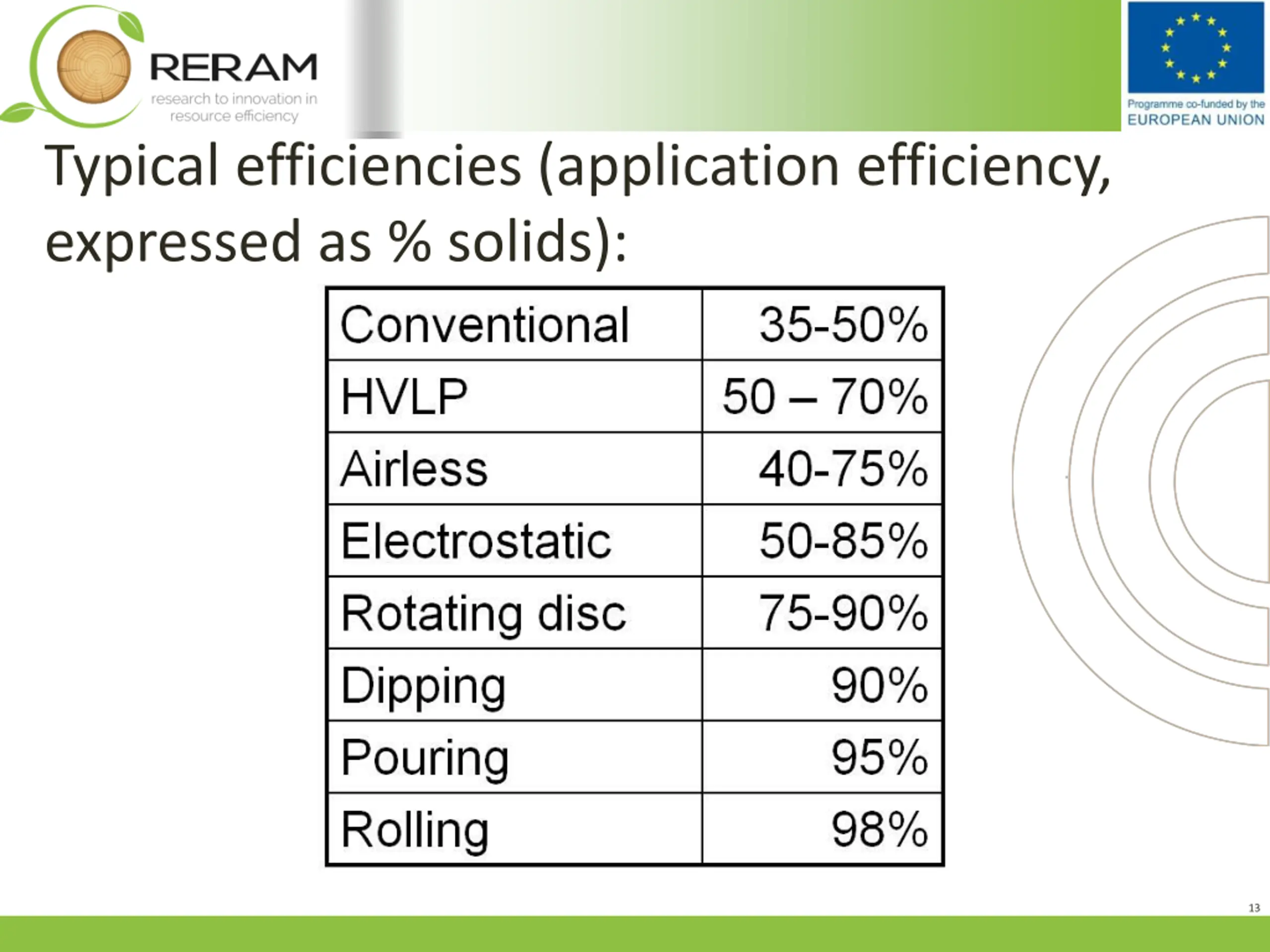 RERAM
research to innovation in resource efficiency

Programme co-funded by the
EUROPEAN UNION

Typical efficiencies (application efficiency, expressed as % solids):

| Conventional | 35-50% |
|---|---|
| HVLP | 50 – 70% |
| Airless | 40-75% |
| Electrostatic | 50-85% |
| Rotating disc | 75-90% |
| Dipping | 90% |
| Pouring | 95% |
| Rolling | 98% |

13